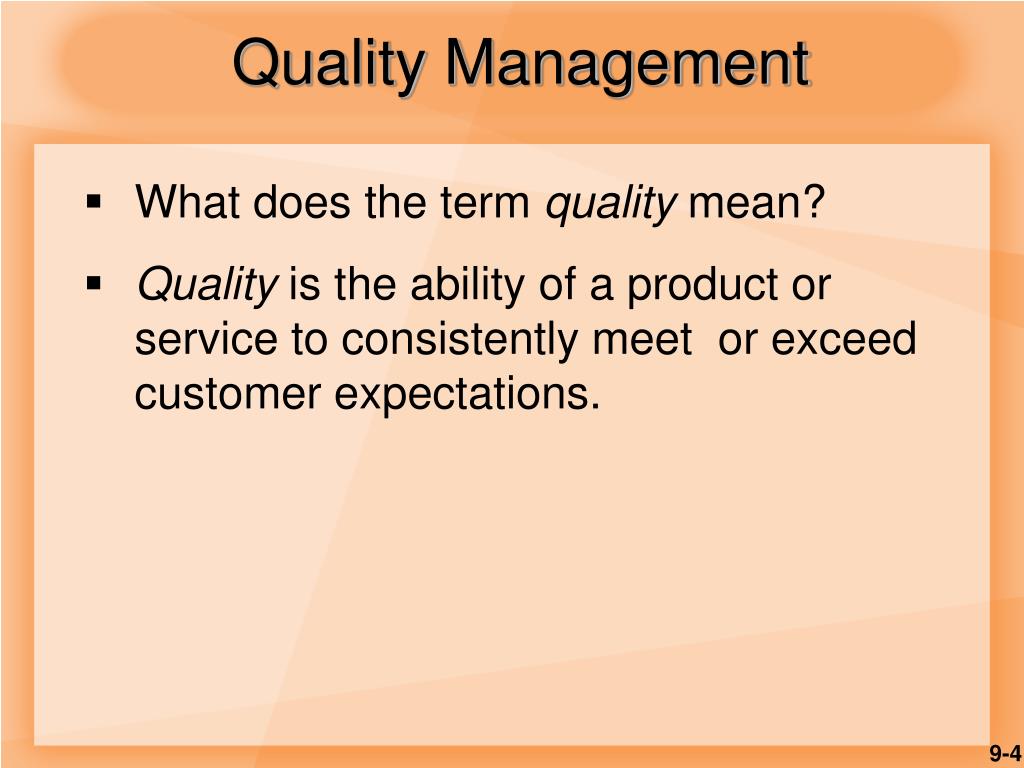 Quality Management

▪ What does the term quality mean?

▪ Quality is the ability of a product or service to consistently meet  or exceed customer expectations.

9-4